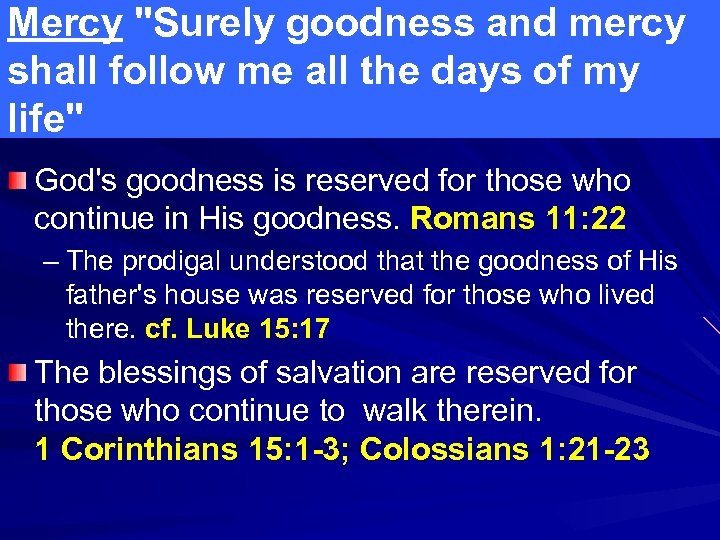 Mercy "Surely goodness and mercy shall follow me all the days of my life"

God's goodness is reserved for those who continue in His goodness. Romans 11:22

– The prodigal understood that the goodness of His father's house was reserved for those who lived there. cf. Luke 15:17

The blessings of salvation are reserved for those who continue to walk therein. 1 Corinthians 15:1-3; Colossians 1:21-23